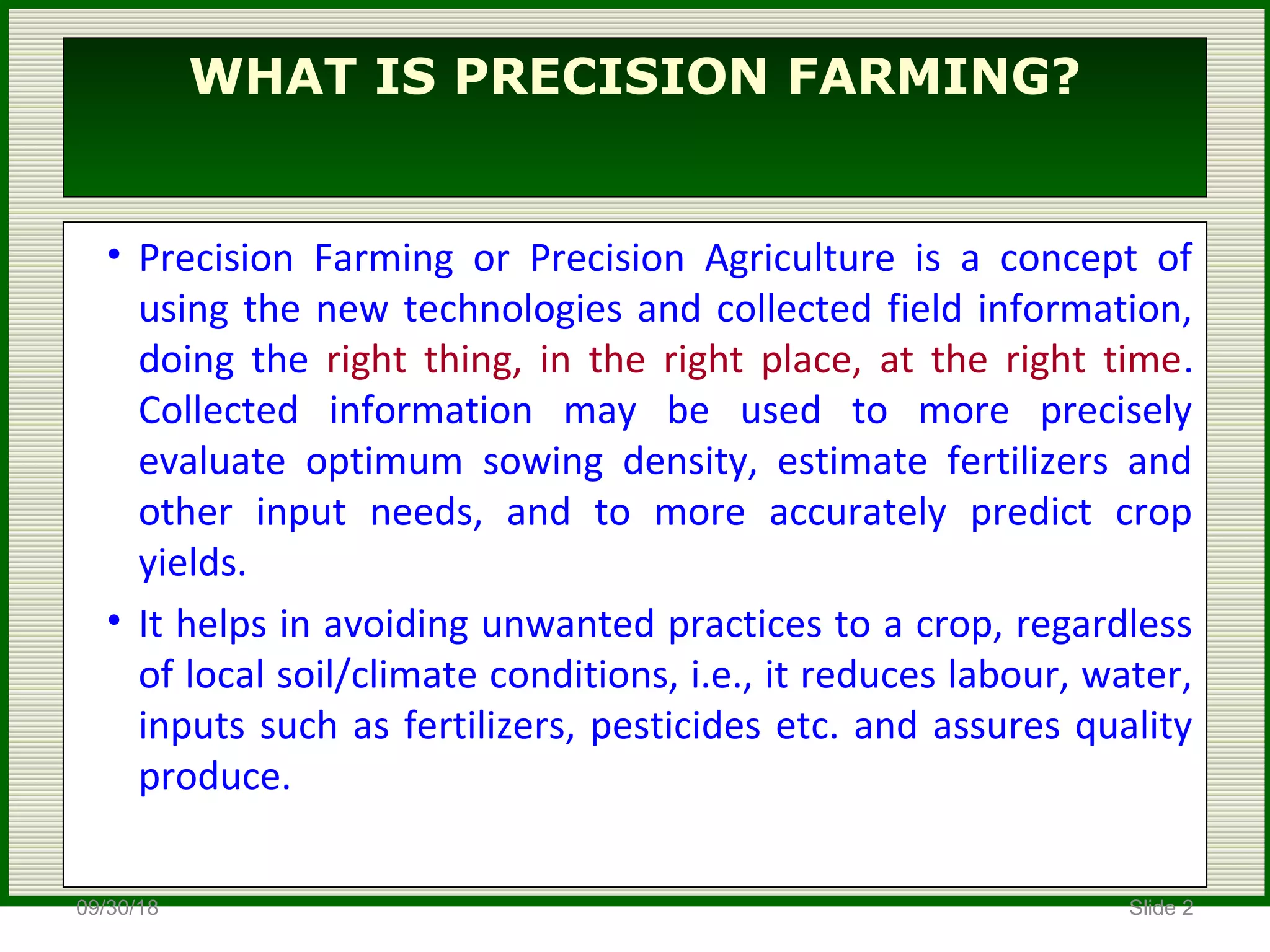 WHAT IS PRECISION FARMING?

• Precision Farming or Precision Agriculture is a concept of using the new technologies and collected field information, doing the right thing, in the right place, at the right time. Collected information may be used to more precisely evaluate optimum sowing density, estimate fertilizers and other input needs, and to more accurately predict crop yields.

• It helps in avoiding unwanted practices to a crop, regardless of local soil/climate conditions, i.e., it reduces labour, water, inputs such as fertilizers, pesticides etc. and assures quality produce.

09/30/18

Slide 2